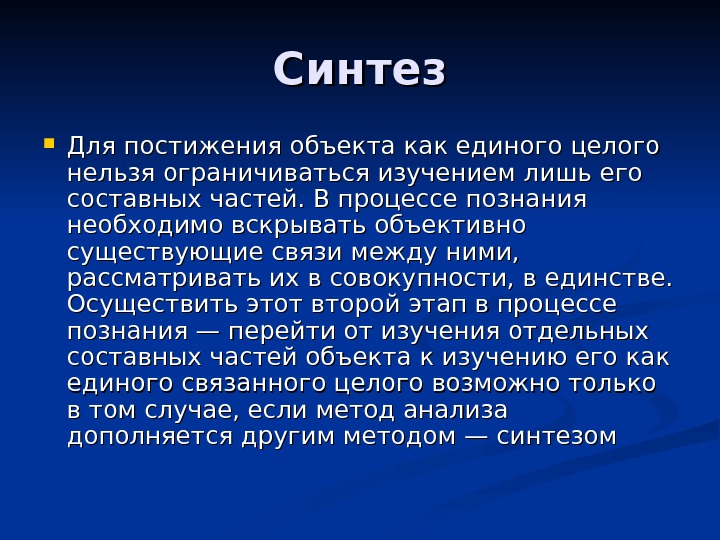 Синтез

Для постижения объекта как единого целого нельзя ограничиваться изучением лишь его составных частей. В процессе познания необходимо вскрывать объективно существующие связи между ними, рассматривать их в совокупности, в единстве. Осуществить этот второй этап в процессе познания — перейти от изучения отдельных составных частей объекта к изучению его как единого связанного целого возможно только в том случае, если метод анализа дополняется другим методом — синтезом